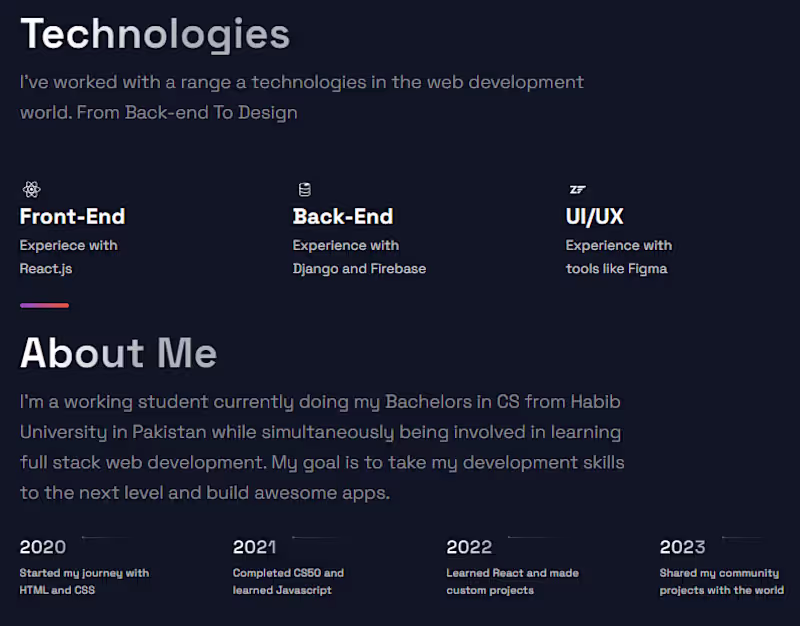 Technologies

I've worked with a range a technologies in the web development world. From Back-end To Design

Front-End
Experiece with React.js

Back-End
Experience with Django and Firebase

UI/UX
Experience with tools like Figma

About Me

I'm a working student currently doing my Bachelors in CS from Habib University in Pakistan while simultaneously being involved in learning full stack web development. My goal is to take my development skills to the next level and build awesome apps.

2020
Started my journey with HTML and CSS

2021
Completed CS50 and learned Javascript

2022
Learned React and made custom projects

2023
Shared my community projects with the world